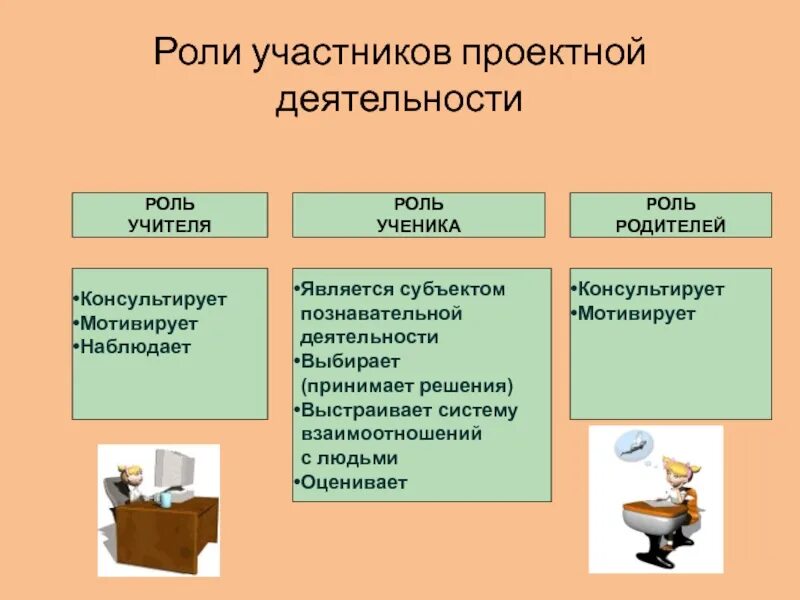 Роли участников проектной деятельности

РОЛЬ УЧИТЕЛЯ

•Консультирует
•Мотивирует
•Наблюдает

РОЛЬ УЧЕНИКА

•Является субъектом познавательной деятельности
•Выбирает (принимает решения)
•Выстраивает систему взаимоотношений с людьми
•Оценивает

РОЛЬ РОДИТЕЛЕЙ

•Консультирует
•Мотивирует